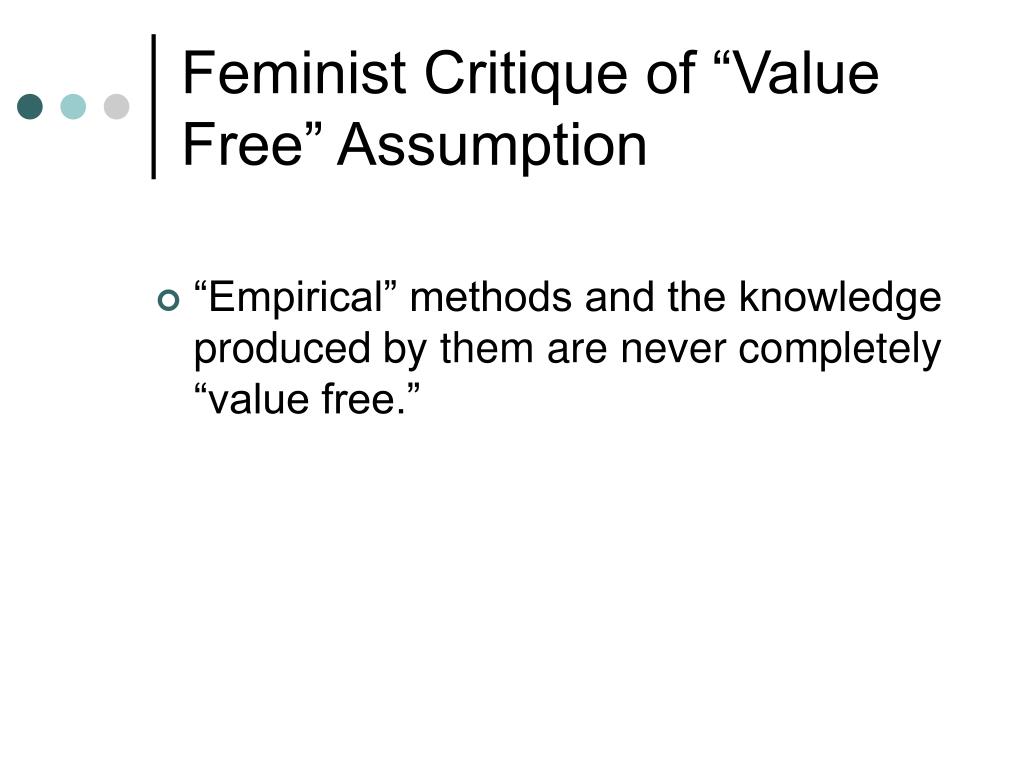 Feminist Critique of “Value Free” Assumption

“Empirical” methods and the knowledge produced by them are never completely “value free.”